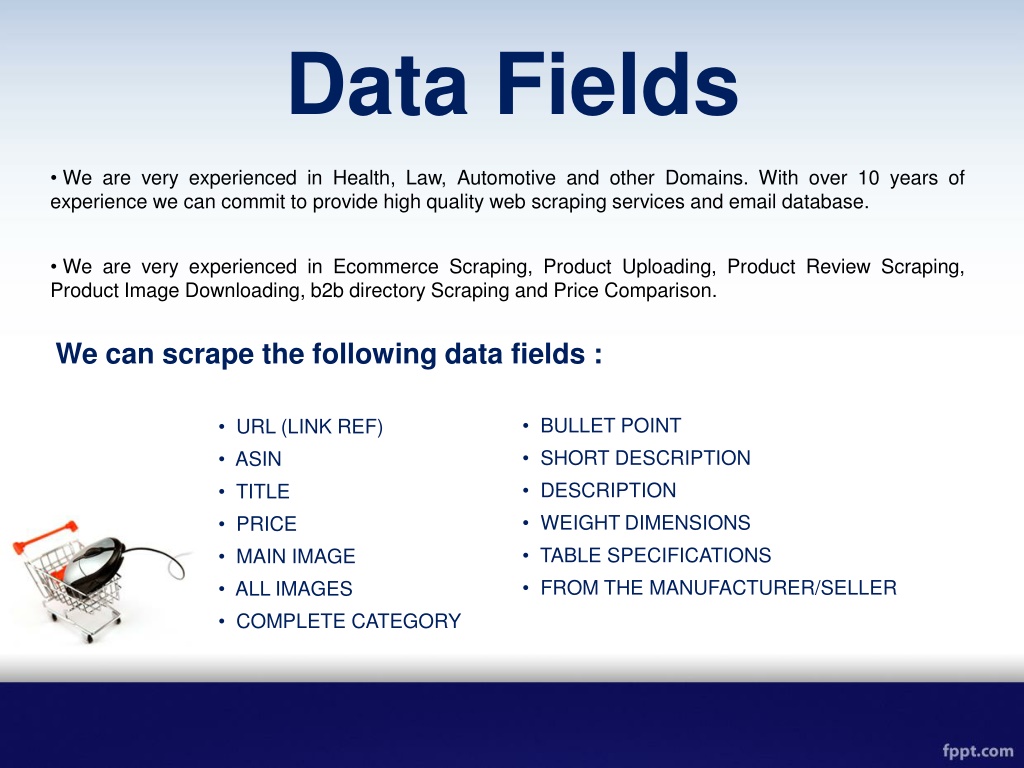 Data Fields

• We are very experienced in Health, Law, Automotive and other Domains. With over 10 years of experience we can commit to provide high quality web scraping services and email database.

• We are very experienced in Ecommerce Scraping, Product Uploading, Product Review Scraping, Product Image Downloading, b2b directory Scraping and Price Comparison.

We can scrape the following data fields :

• URL (LINK REF)
• ASIN
• TITLE
• PRICE
• MAIN IMAGE
• ALL IMAGES
• COMPLETE CATEGORY

• BULLET POINT
• SHORT DESCRIPTION
• DESCRIPTION
• WEIGHT DIMENSIONS
• TABLE SPECIFICATIONS
• FROM THE MANUFACTURER/SELLER

fppt.com